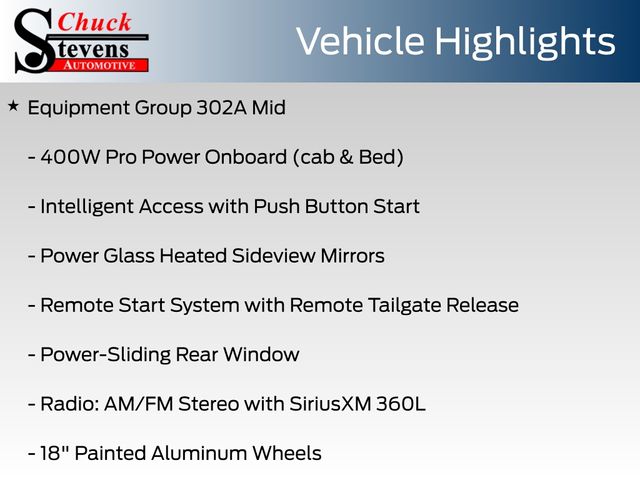 Chuck
Stevens
AUTOMOTIVE

Vehicle Highlights

★ Equipment Group 302A Mid

- 400W Pro Power Onboard (cab & Bed)

- Intelligent Access with Push Button Start

- Power Glass Heated Sideview Mirrors

- Remote Start System with Remote Tailgate Release

- Power-Sliding Rear Window

- Radio: AM/FM Stereo with SiriusXM 360L

- 18" Painted Aluminum Wheels